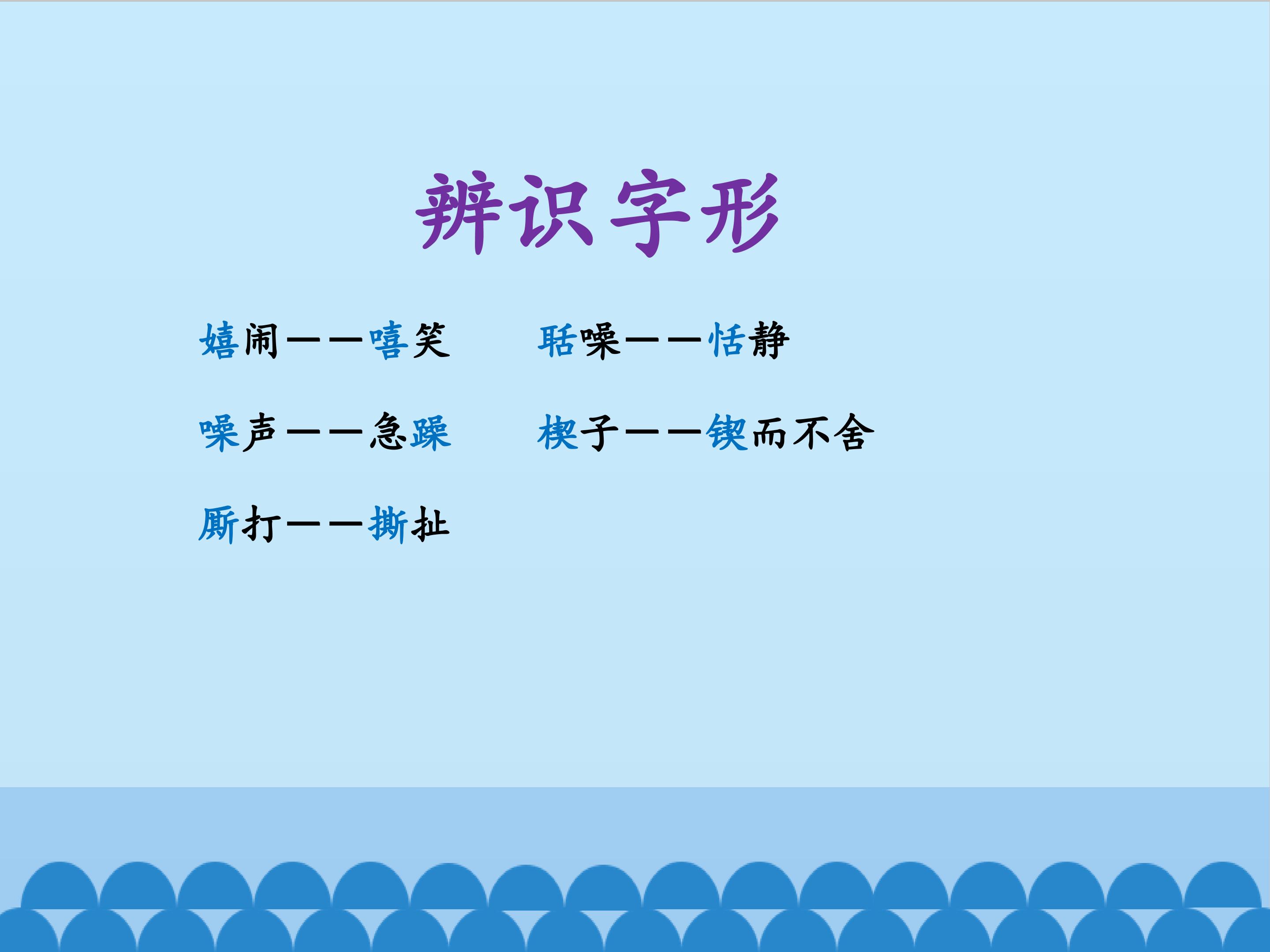 辨识字形

嬉闹——嘻笑

聒噪——恬静

噪声——急躁

楔子——锲而不舍

厮打——撕扯